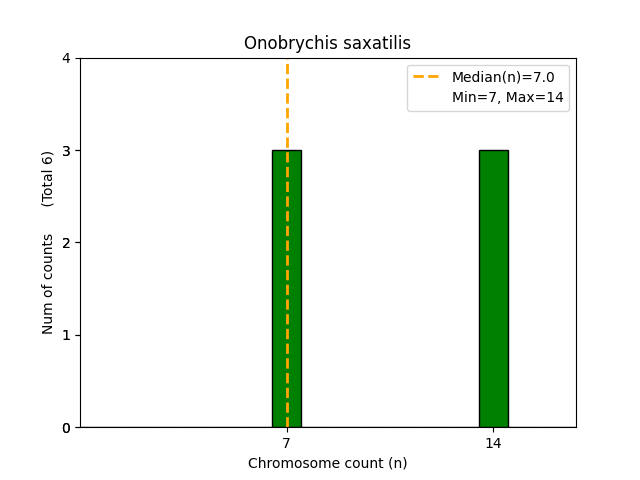 Onobrychis saxatilis

Median(n)=7.0
Min=7, Max=14

Num of counts (Total 6)

4
3
2
1
0

7
14

Chromosome count (n)